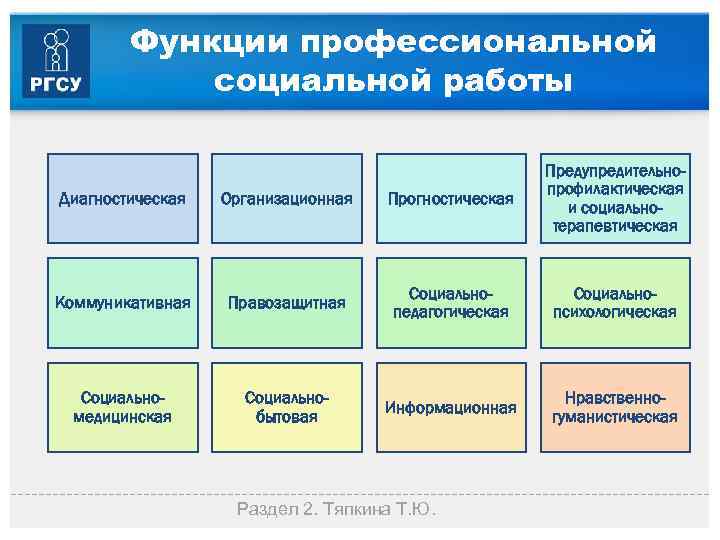 РГСУ

Функции профессиональной социальной работы

Диагностическая

Организационная

Прогностическая

Предупредительно-профилактическая и социально-терапевтическая

Коммуникативная

Правозащитная

Социально-педагогическая

Социально-психологическая

Социально-медицинская

Социально-бытовая

Информационная

Нравственно-гуманистическая

Раздел 2. Тяпкина Т.Ю.